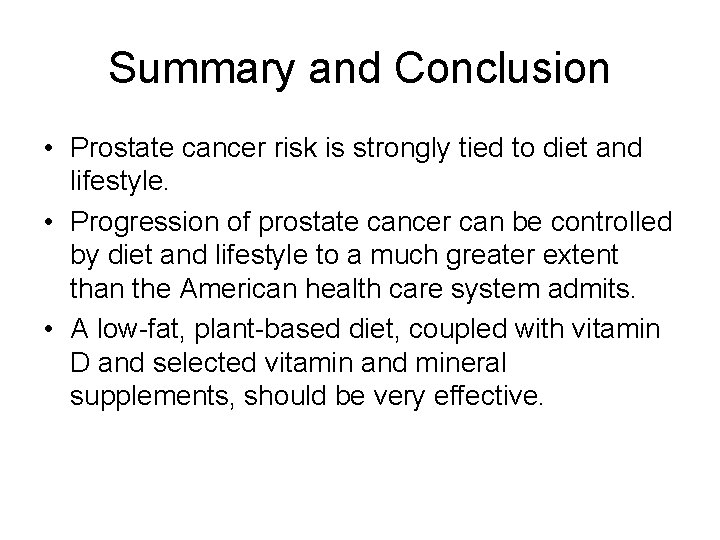 Summary and Conclusion

• Prostate cancer risk is strongly tied to diet and lifestyle.

• Progression of prostate cancer can be controlled by diet and lifestyle to a much greater extent than the American health care system admits.

• A low-fat, plant-based diet, coupled with vitamin D and selected vitamin and mineral supplements, should be very effective.